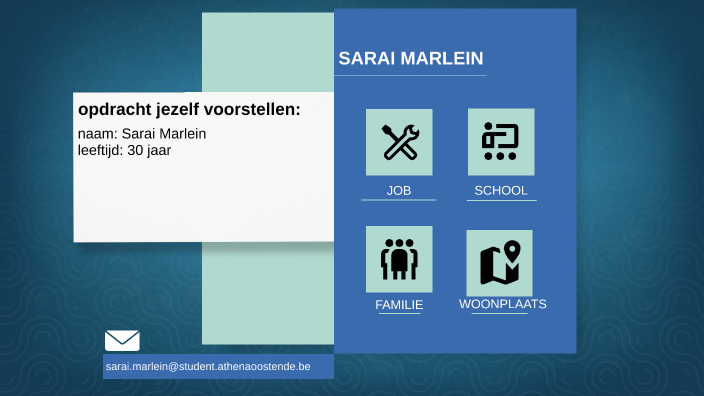 opdracht jezelf voorstellen:
naam: Sarai Marlein
leeftijd: 30 jaar

SARAI MARLEIN

JOB

SCHOOL

FAMILIE

WOONPLAATS

sarai.marlein@student.athenaoostende.be